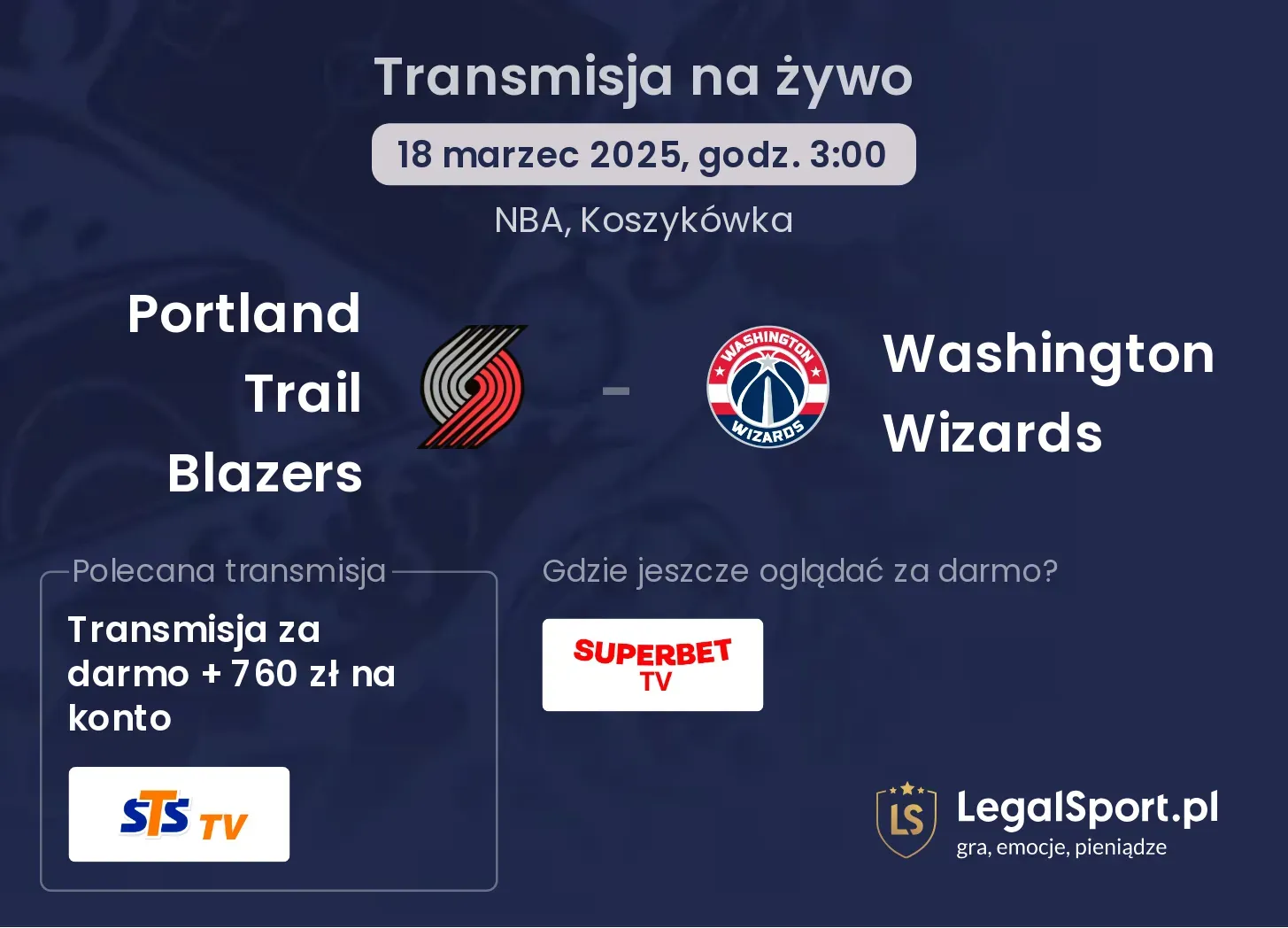 Transmisja na żywo

18 marzec 2025, godz. 3:00

NBA, Koszykówka

Portland Trail Blazers

-

WASHINGTON WIZARDS

Washington Wizards

Polecana transmisja

Transmisja za darmo + 760 zł na konto

STS TV

Gdzie jeszcze oglądać za darmo?

SUPERBET TV

LS

LegalSport.pl
gra, emocje, pieniądze